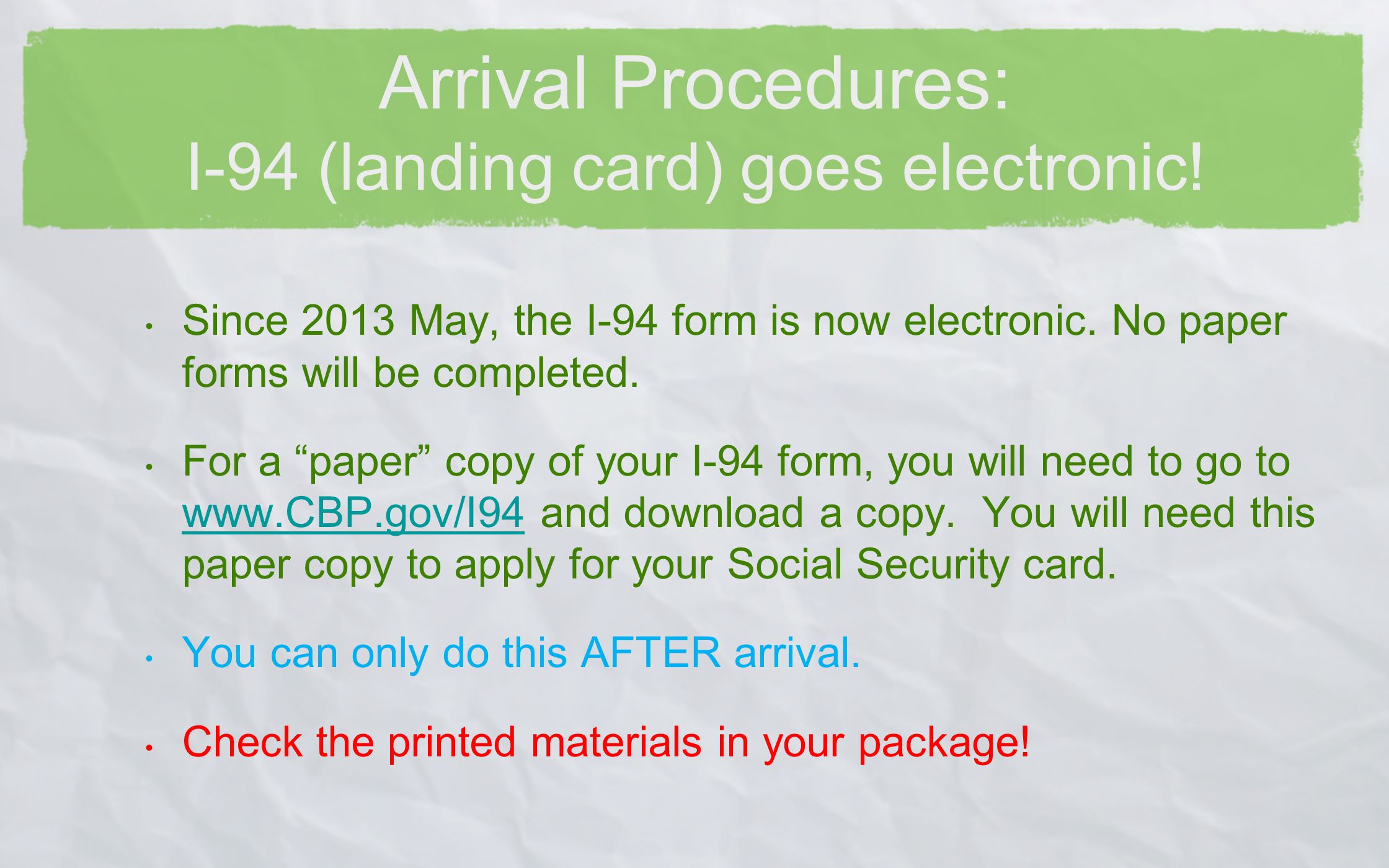 Arrival Procedures:
I-94 (landing card) goes electronic!

• Since 2013 May, the I-94 form is now electronic. No paper forms will be completed.

• For a “paper” copy of your I-94 form, you will need to go to www.CBP.gov/I94 and download a copy. You will need this paper copy to apply for your Social Security card.

• You can only do this AFTER arrival.

• Check the printed materials in your package!